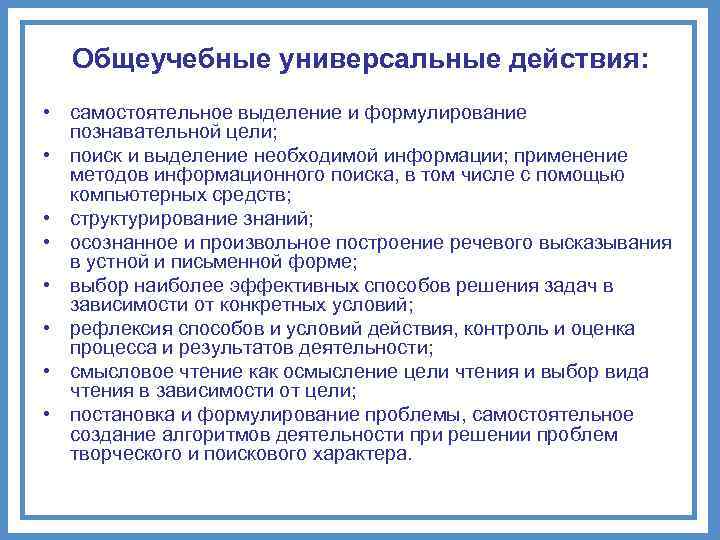 Общеучебные универсальные действия:

• самостоятельное выделение и формулирование познавательной цели;
• поиск и выделение необходимой информации; применение методов информационного поиска, в том числе с помощью компьютерных средств;
• структурирование знаний;
• осознанное и произвольное построение речевого высказывания в устной и письменной форме;
• выбор наиболее эффективных способов решения задач в зависимости от конкретных условий;
• рефлексия способов и условий действия, контроль и оценка процесса и результатов деятельности;
• смысловое чтение как осмысление цели чтения и выбор вида чтения в зависимости от цели;
• постановка и формулирование проблемы, самостоятельное создание алгоритмов деятельности при решении проблем творческого и поискового характера.